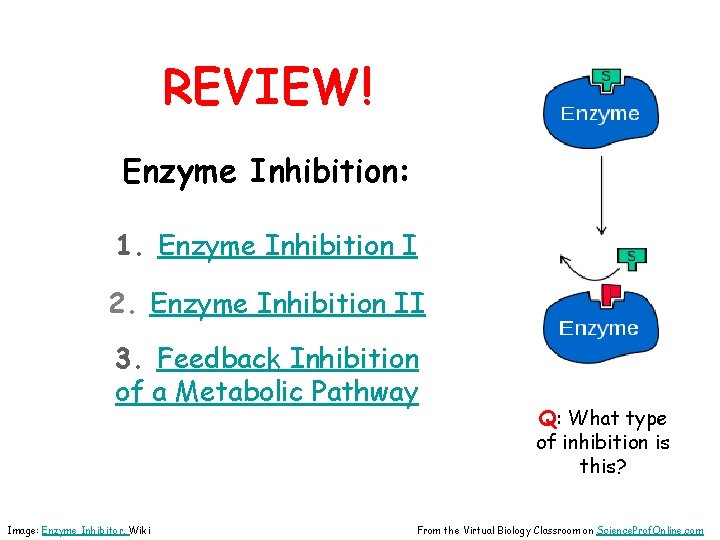 REVIEW!

Enzyme Inhibition:

1. Enzyme Inhibition I

2. Enzyme Inhibition II

3. Feedback Inhibition of a Metabolic Pathway

S

Enzyme

S

Enzyme

Q: What type of inhibition is this?

Image: Enzyme Inhibitor, Wiki

From the Virtual Biology Classroom on ScienceProfOnline.com